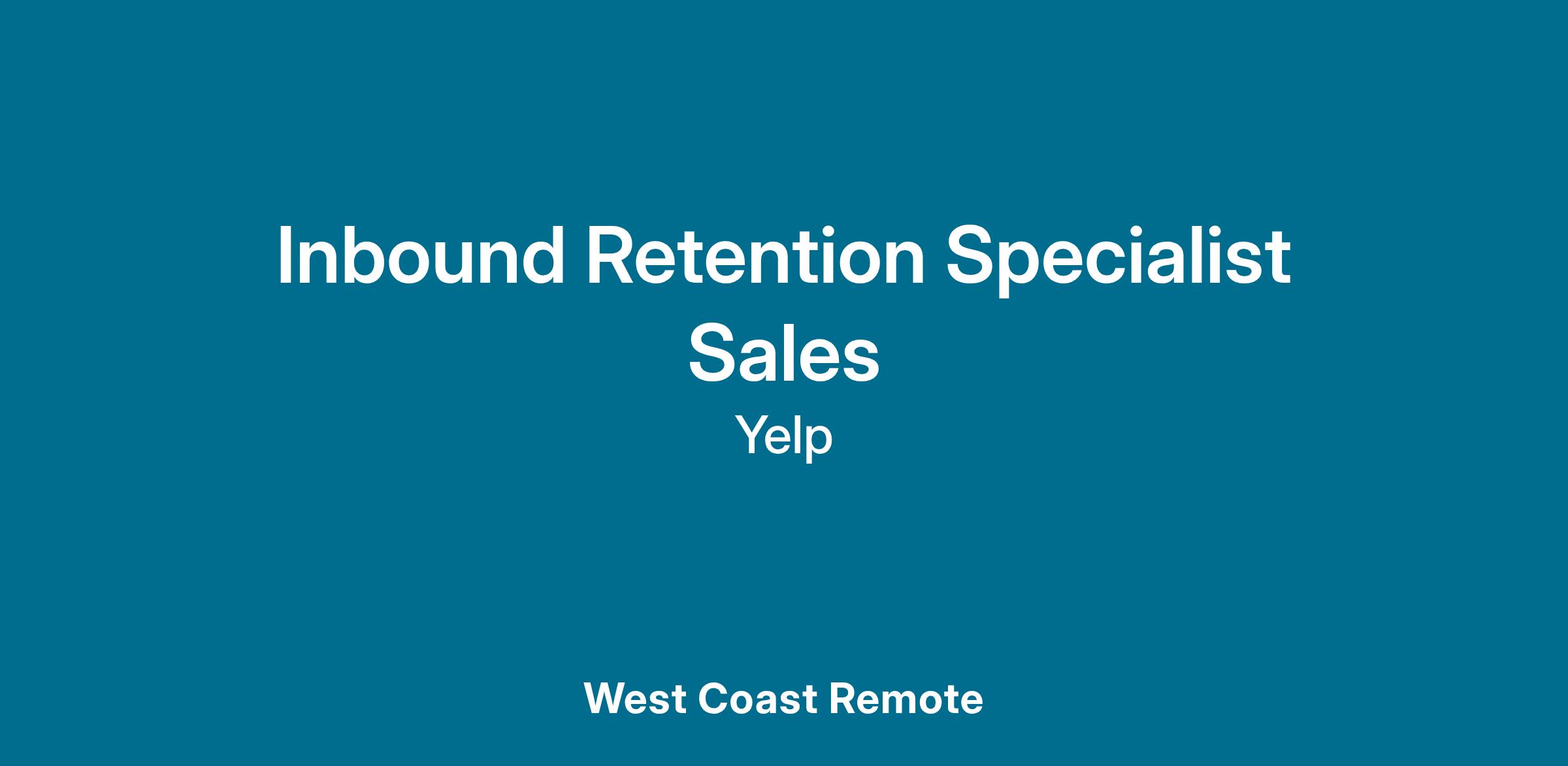 Inbound Retention Specialist Sales

Yelp

West Coast Remote